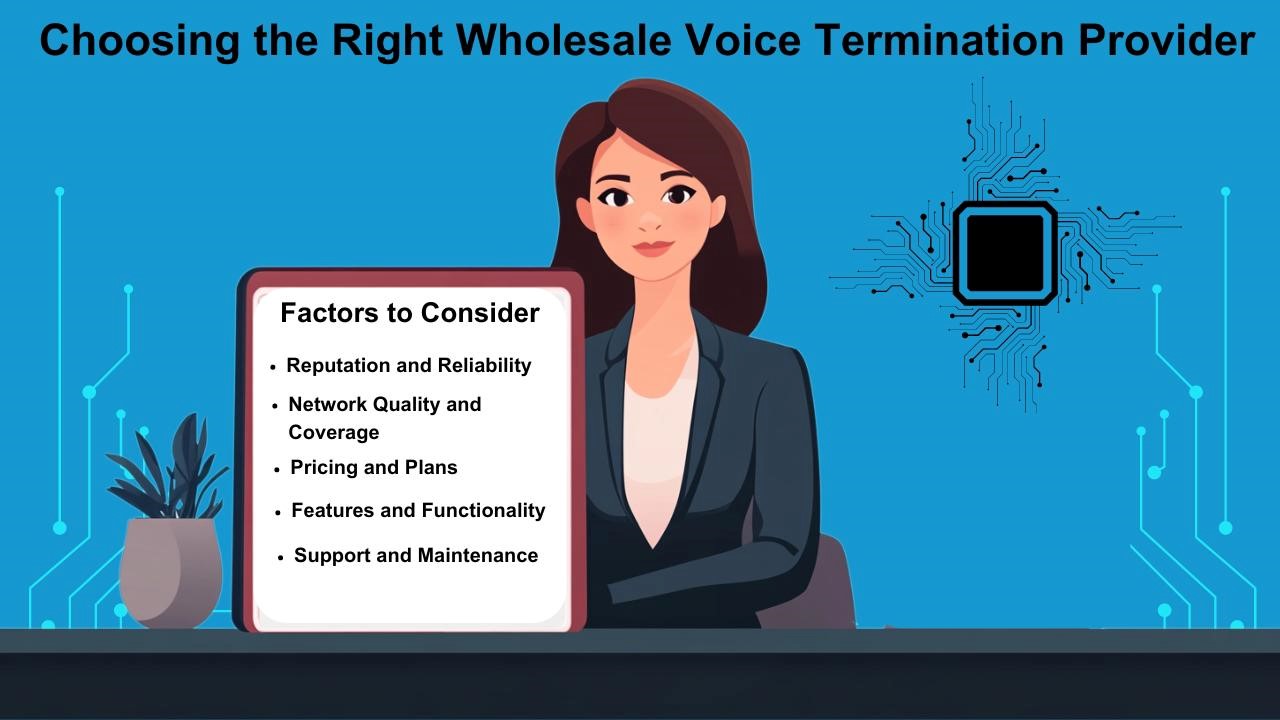 Choosing the Right Wholesale Voice Termination Provider

Factors to Consider

• Reputation and Reliability
• Network Quality and Coverage
• Pricing and Plans
• Features and Functionality
• Support and Maintenance